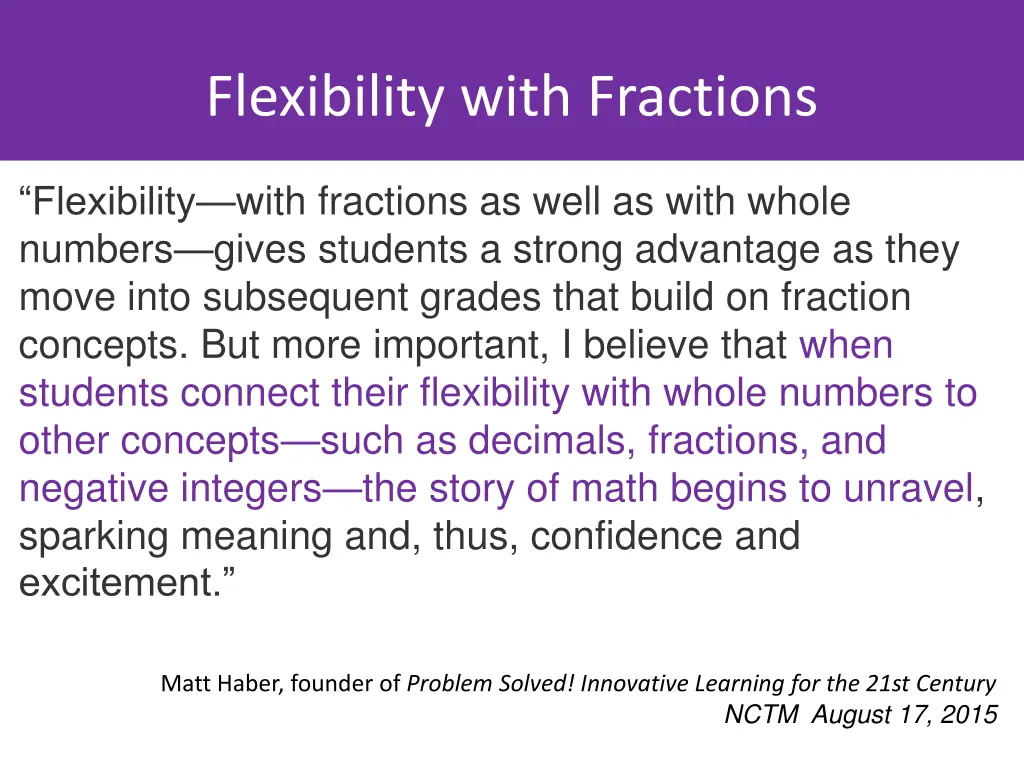 Flexibility with Fractions

“Flexibility—with fractions as well as with whole numbers—gives students a strong advantage as they move into subsequent grades that build on fraction concepts. But more important, I believe that when students connect their flexibility with whole numbers to other concepts—such as decimals, fractions, and negative integers—the story of math begins to unravel, sparking meaning and, thus, confidence and excitement.”

Matt Haber, founder of Problem Solved! Innovative Learning for the 21st Century
NCTM August 17, 2015